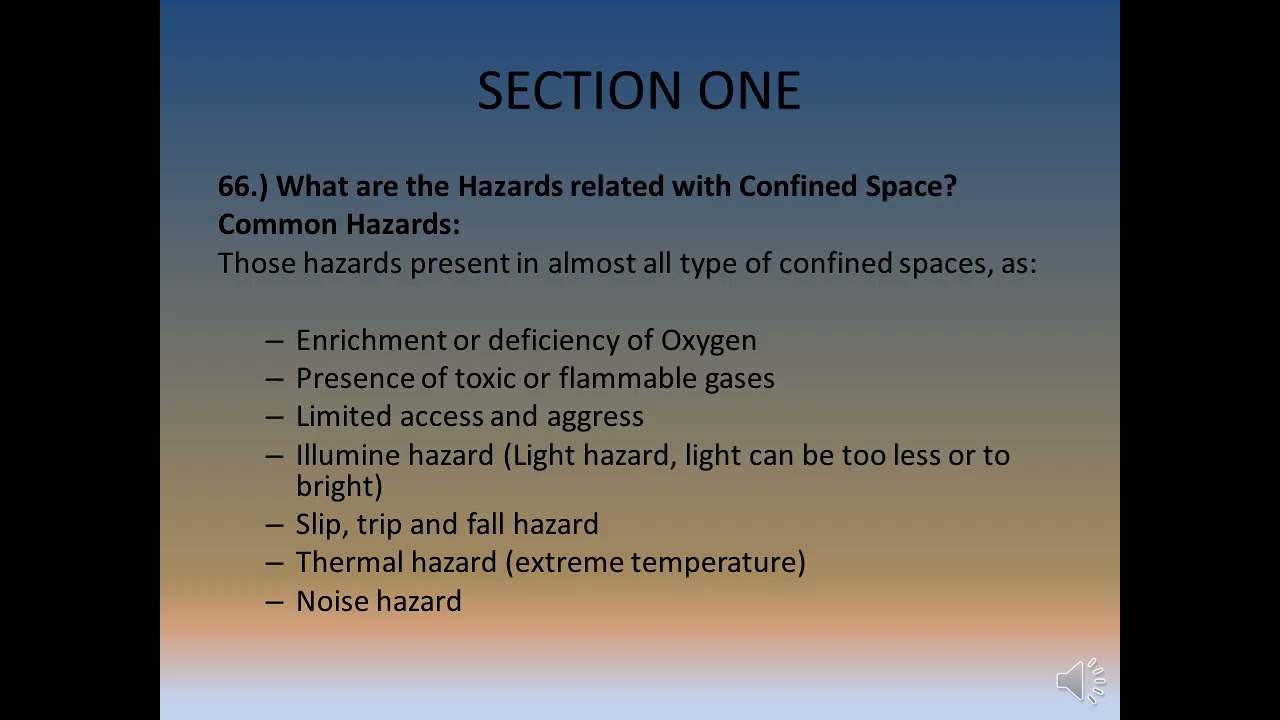 SECTION ONE

66.) What are the Hazards related with Confined Space?
Common Hazards:
Those hazards present in almost all type of confined spaces, as:

– Enrichment or deficiency of Oxygen
– Presence of toxic or flammable gases
– Limited access and aggress
– Illumine hazard (Light hazard, light can be too less or to bright)
– Slip, trip and fall hazard
– Thermal hazard (extreme temperature)
– Noise hazard